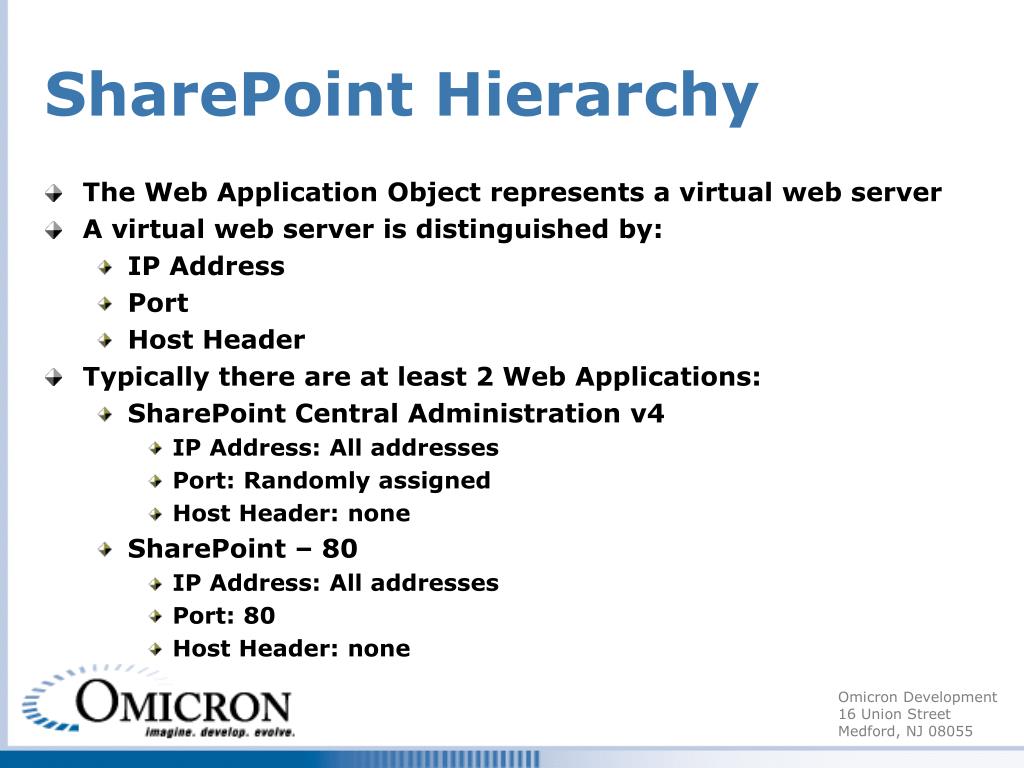 SharePoint Hierarchy

The Web Application Object represents a virtual web server
A virtual web server is distinguished by:
IP Address
Port
Host Header
Typically there are at least 2 Web Applications:
SharePoint Central Administration v4
IP Address: All addresses
Port: Randomly assigned
Host Header: none
SharePoint – 80
IP Address: All addresses
Port: 80
Host Header: none

OMICRON
imagine. develop. evolve.

Omicron Development
16 Union Street
Medford, NJ 08055